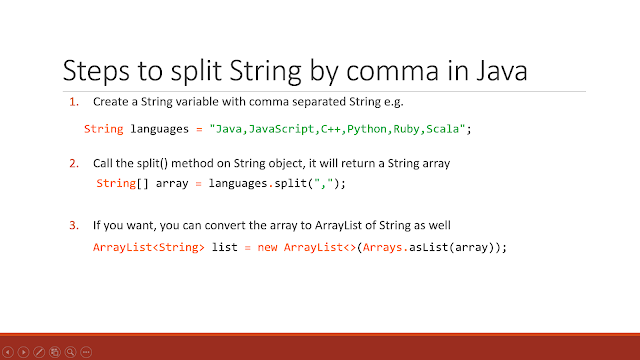 Steps to split String by comma in Java

1. Create a String variable with comma separated String e.g.

String languages = "Java,JavaScript,C++,Python,Ruby,Scala";

2. Call the split() method on String object, it will return a String array

String[] array = languages.split(",");

3. If you want, you can convert the array to ArrayList of String as well

ArrayList<String> list = new ArrayList<>(Arrays.asList(array));